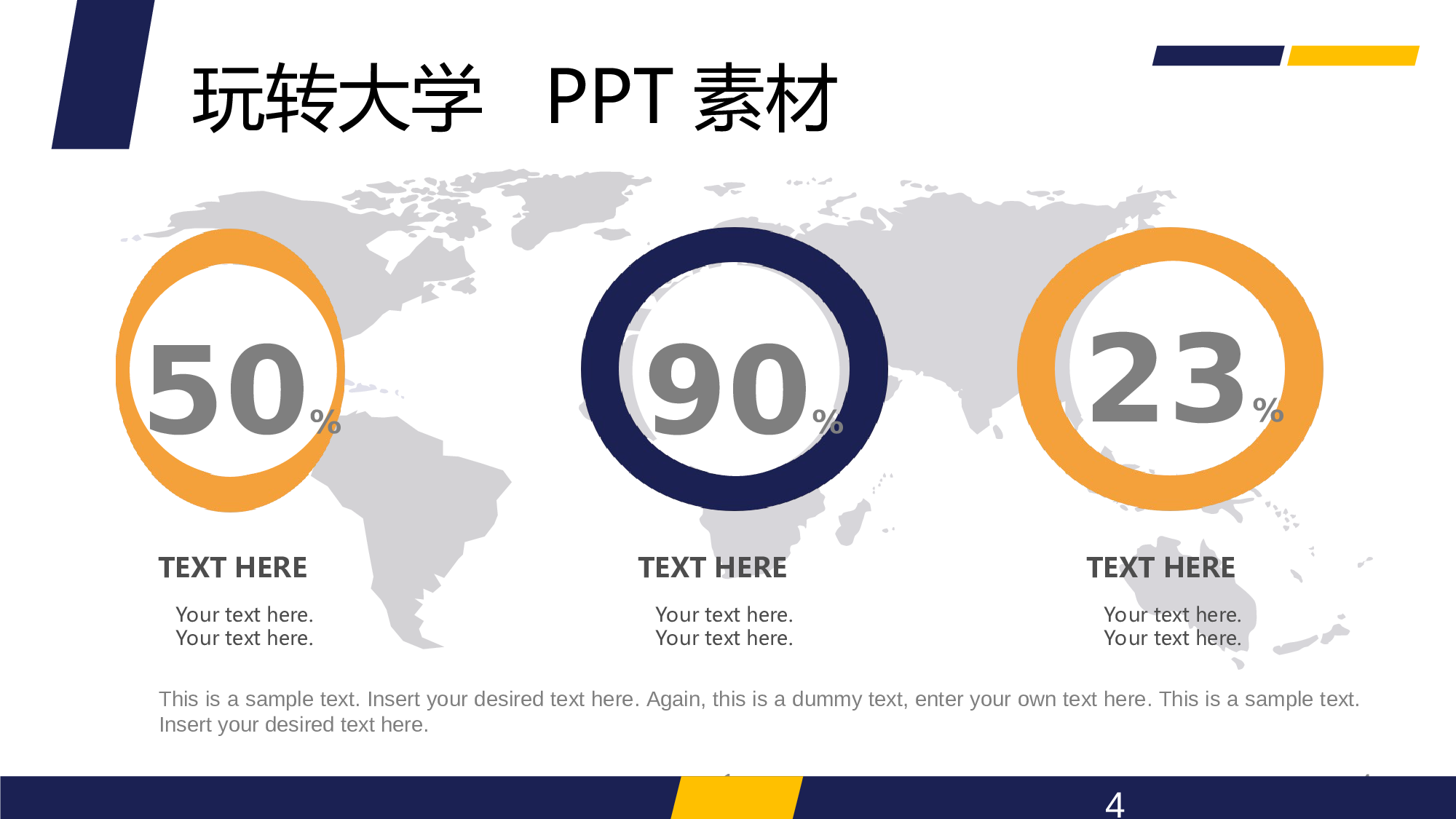 玩转大学 PPT 素材

50%

90%

23%

TEXT HERE

Your text here.
Your text here.

TEXT HERE

Your text here.
Your text here.

TEXT HERE

Your text here.
Your text here.

This is a sample text. Insert your desired text here. Again, this is a dummy text, enter your own text here. This is a sample text. Insert your desired text here.

4